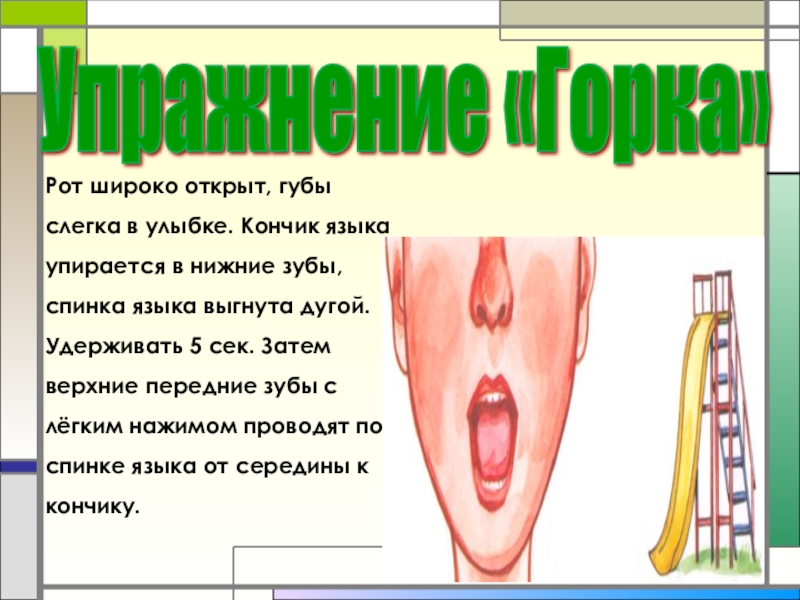 Упражнение «Горка»

Рот широко открыт, губы слегка в улыбке. Кончик языка упирается в нижние зубы, спинка языка выгнута дугой. Удерживать 5 сек. Затем верхние передние зубы с лёгким нажимом проводят по спинке языка от середины к кончику.